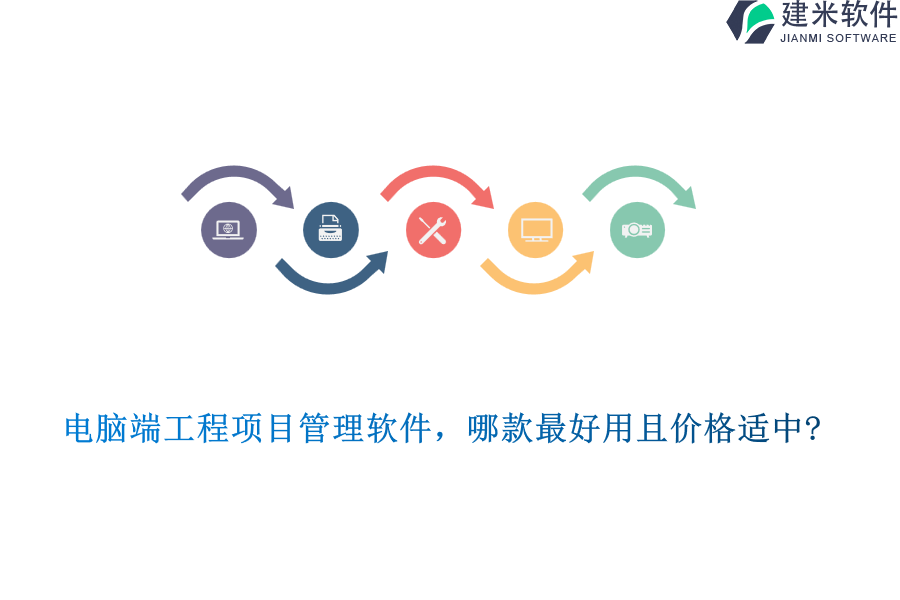 建米软件
JIANMI SOFTWARE

电脑端工程项目管理软件，哪款最好用且价格适中?